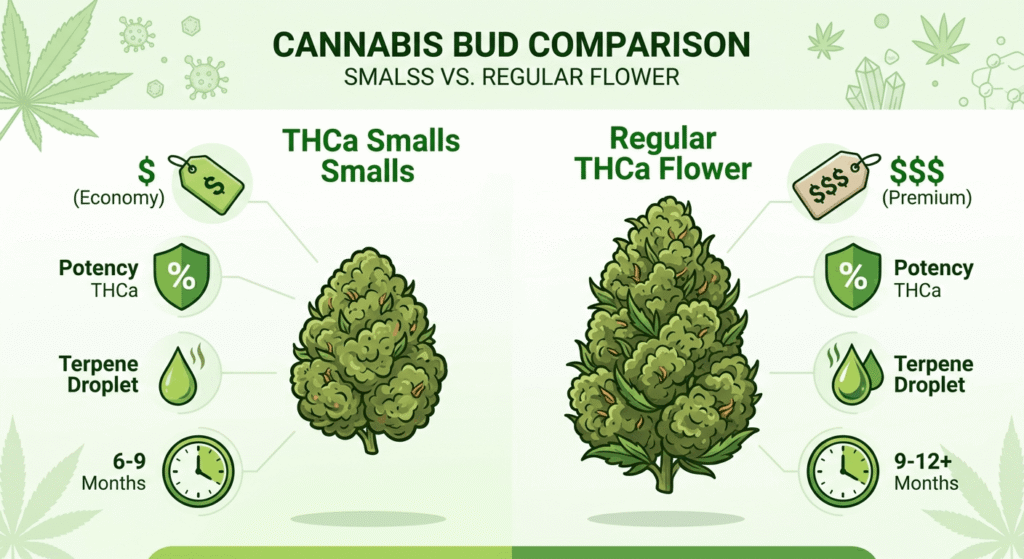 CANNABIS BUD COMPARISON
SMALSS VS. REGULAR FLOWER

THCa Smalls Smalls

$ (Economy)

$

Potency THCa

%

Terpene Droplet

6-9 Months

Regular THCa Flower

$$$ (Premium)

$$$

Potency THCa

%

Terpene Droplet

9-12+ Months